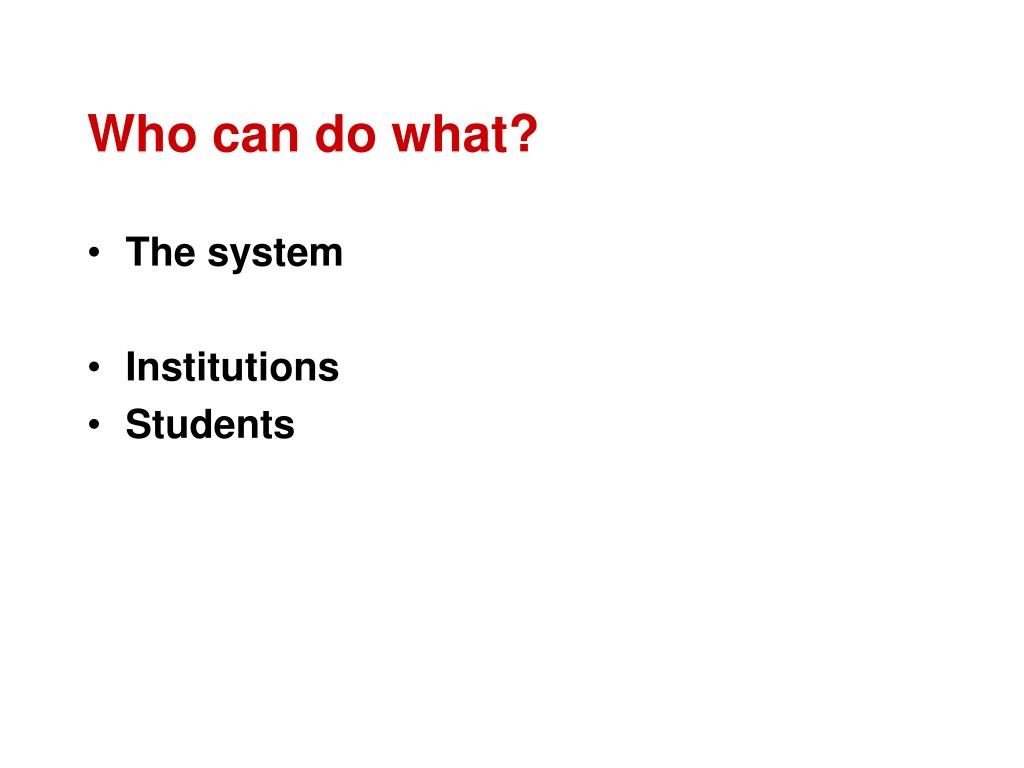 Who can do what?

• The system

• Institutions
• Students